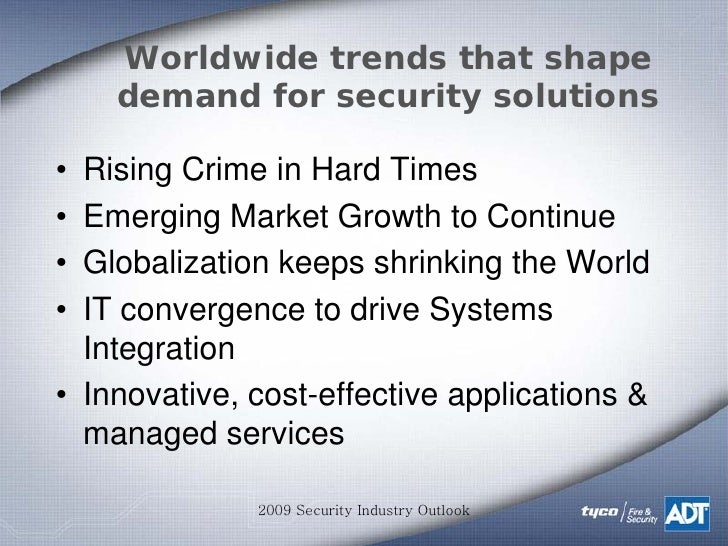 Worldwide trends that shape demand for security solutions

• Rising Crime in Hard Times
• Emerging Market Growth to Continue
• Globalization keeps shrinking the World
• IT convergence to drive Systems Integration
• Innovative, cost-effective applications & managed services

2009 Security Industry Outlook

tyco Fire & Security ADT